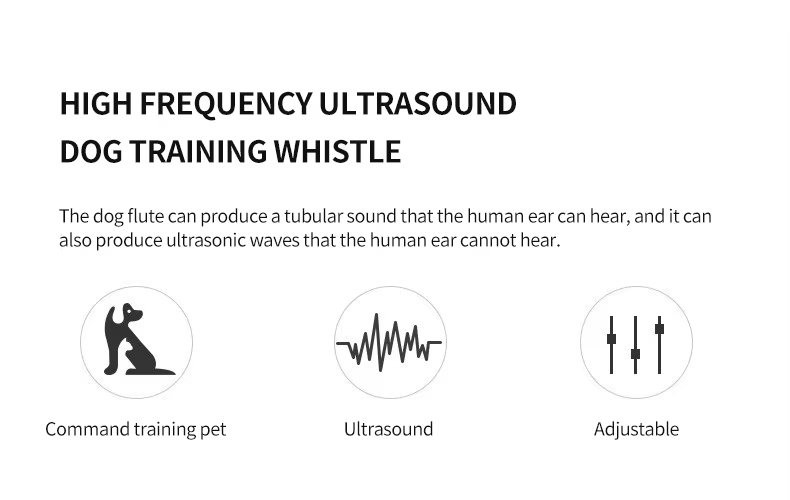 HIGH FREQUENCY ULTRASOUND DOG TRAINING WHISTLE

The dog flute can produce a tubular sound that the human ear can hear, and it can also produce ultrasonic waves that the human ear cannot hear.

Command training pet

Ultrasound

Adjustable